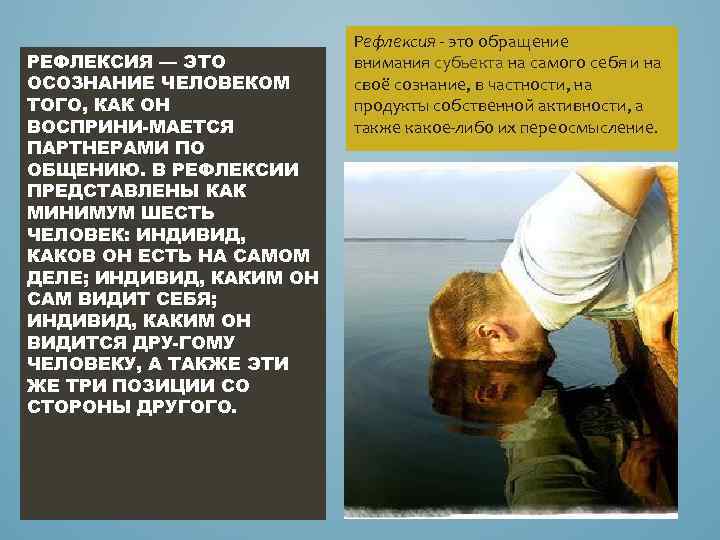 РЕФЛЕКСИЯ — ЭТО ОСОЗНАНИЕ ЧЕЛОВЕКОМ ТОГО, КАК ОН ВОСПРИНИ-МАЕТСЯ ПАРТНЕРАМИ ПО ОБЩЕНИЮ. В РЕФЛЕКСИИ ПРЕДСТАВЛЕНЫ КАК МИНИМУМ ШЕСТЬ ЧЕЛОВЕК: ИНДИВИД, КАКОВ ОН ЕСТЬ НА САМОМ ДЕЛЕ; ИНДИВИД, КАКИМ ОН САМ ВИДИТ СЕБЯ; ИНДИВИД, КАКИМ ОН ВИДИТСЯ ДРУ-ГОМУ ЧЕЛОВЕКУ, А ТАКЖЕ ЭТИ ЖЕ ТРИ ПОЗИЦИИ СО СТОРОНЫ ДРУГОГО.

Рефлексия - это обращение внимания субъекта на самого себя и на своё сознание, в частности, на продукты собственной активности, а также какое-либо их переосмысление.